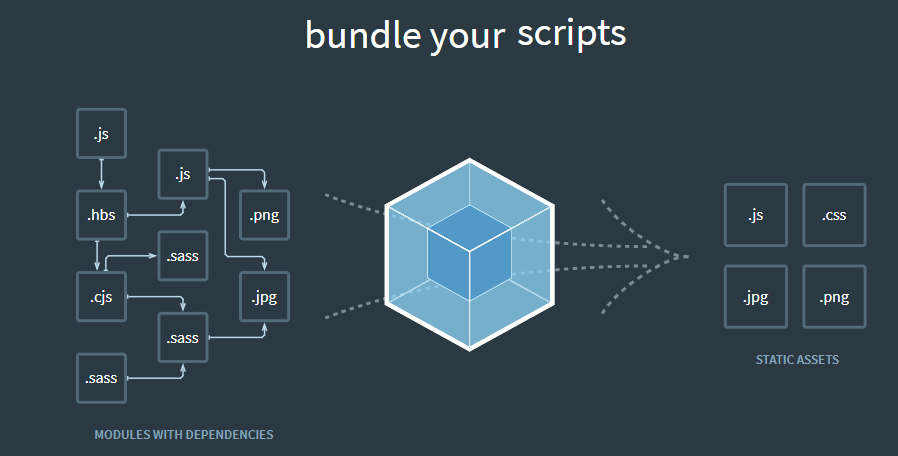 bundle your scripts

.js

.js

.hbs

.png

.sass

.cjs

.jpg

.sass

.sass

MODULES WITH DEPENDENCIES

.js

.css

.jpg

.png

STATIC ASSETS